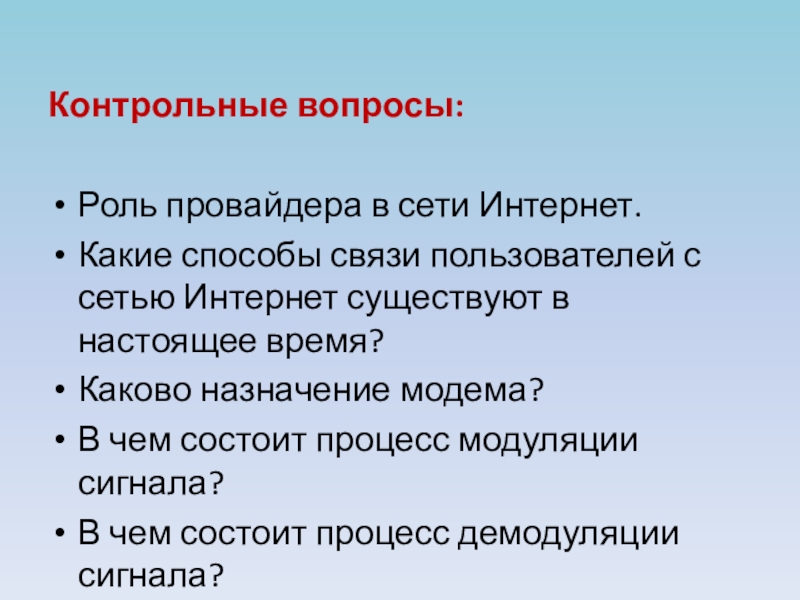 Контрольные вопросы:

• Роль провайдера в сети Интернет.
• Какие способы связи пользователей с сетью Интернет существуют в настоящее время?
• Каково назначение модема?
• В чем состоит процесс модуляции сигнала?
• В чем состоит процесс демодуляции сигнала?